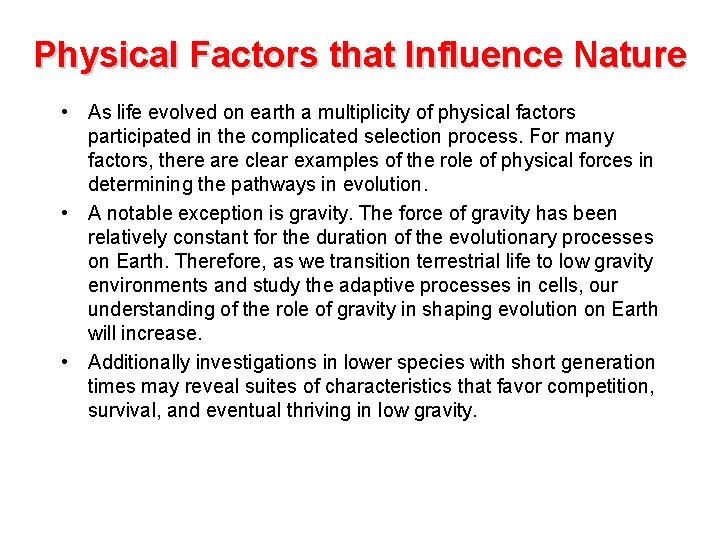 Physical Factors that Influence Nature

• As life evolved on earth a multiplicity of physical factors participated in the complicated selection process. For many factors, there are clear examples of the role of physical forces in determining the pathways in evolution.

• A notable exception is gravity. The force of gravity has been relatively constant for the duration of the evolutionary processes on Earth. Therefore, as we transition terrestrial life to low gravity environments and study the adaptive processes in cells, our understanding of the role of gravity in shaping evolution on Earth will increase.

• Additionally investigations in lower species with short generation times may reveal suites of characteristics that favor competition, survival, and eventual thriving in low gravity.